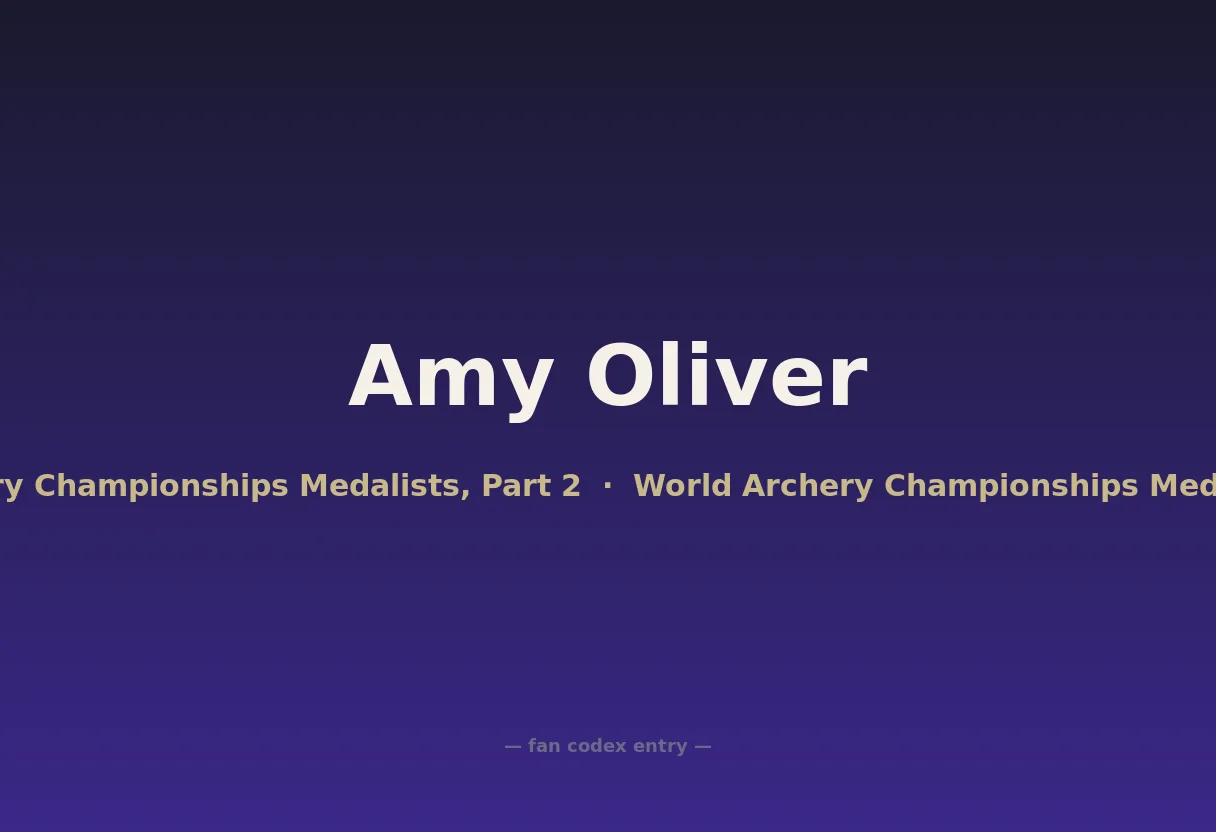 Amy Oliver

ry Championships Medalists, Part 2 · World Archery Championships Med

— fan codex entry —